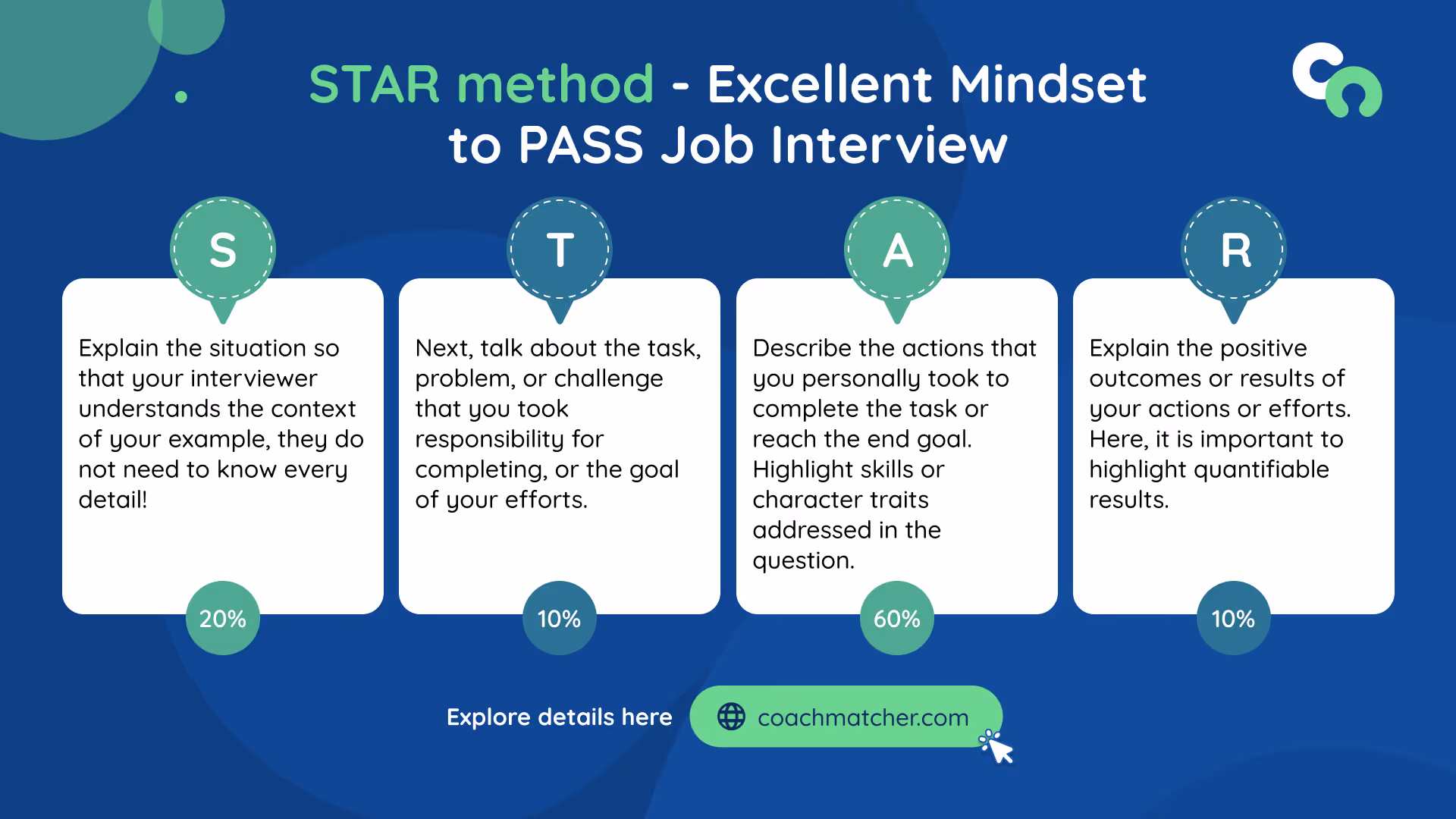 STAR method - Excellent Mindset to PASS Job Interview

S

Explain the situation so that your interviewer understands the context of your example, they do not need to know every detail!

20%

T

Next, talk about the task, problem, or challenge that you took responsibility for completing, or the goal of your efforts.

10%

A

Describe the actions that you personally took to complete the task or reach the end goal. Highlight skills or character traits addressed in the question.

60%

R

Explain the positive outcomes or results of your actions or efforts. Here, it is important to highlight quantifiable results.

10%

Explore details here

coachmatcher.com